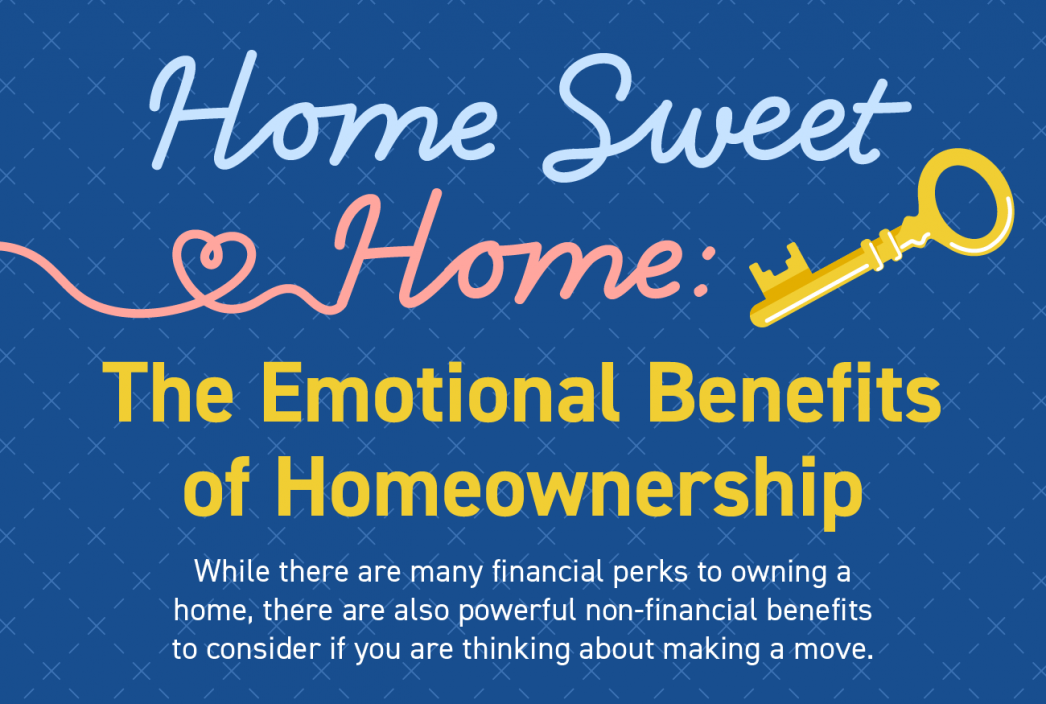 Home Sweet Home:

The Emotional Benefits of Homeownership

While there are many financial perks to owning a home, there are also powerful non-financial benefits to consider if you are thinking about making a move.